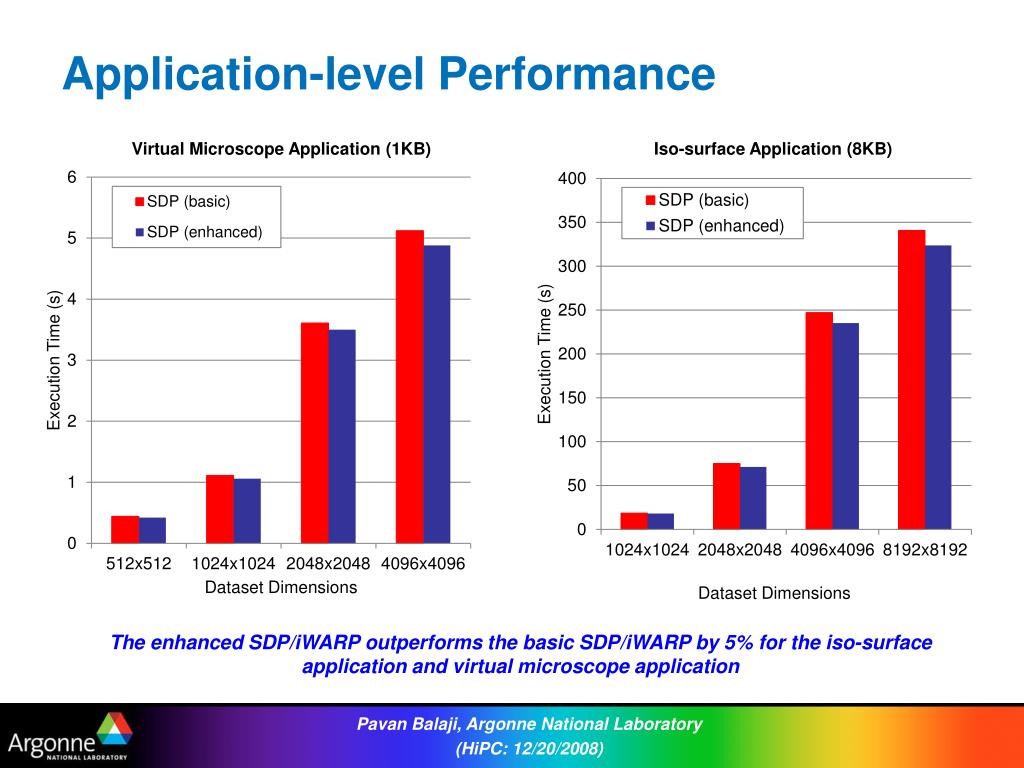 Application-level Performance

Virtual Microscope Application (1KB)

SDP (basic)
SDP (enhanced)

Execution Time (s)

6
5
4
3
2
1
0

512x512 1024x1024 2048x2048 4096x4096

Dataset Dimensions

Iso-surface Application (8KB)

SDP (basic)
SDP (enhanced)

Execution Time (s)

400
350
300
250
200
150
100
50
0

1024x1024 2048x2048 4096x4096 8192x8192

Dataset Dimensions

The enhanced SDP/iWARP outperforms the basic SDP/iWARP by 5% for the iso-surface application and virtual microscope application

Argonne NATIONAL LABORATORY

Pavan Balaji, Argonne National Laboratory
(HiPC: 12/20/2008)